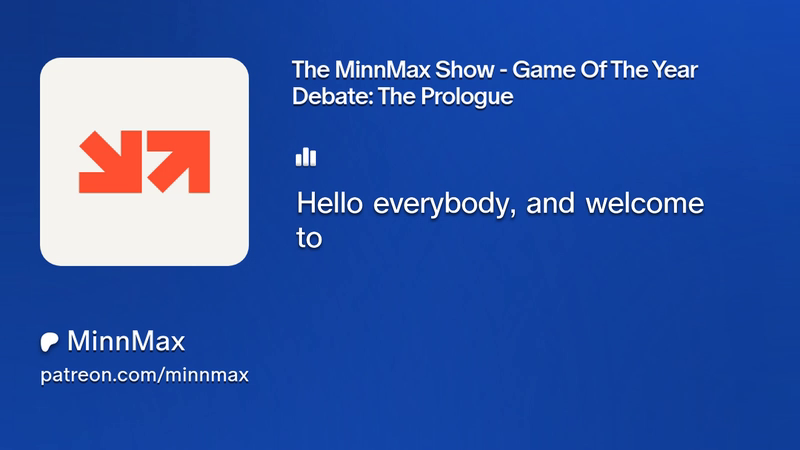 The MinnMax Show - Game Of The Year Debate: The Prologue

Hello everybody, and welcome to

MinnMax
patreon.com/minnmax